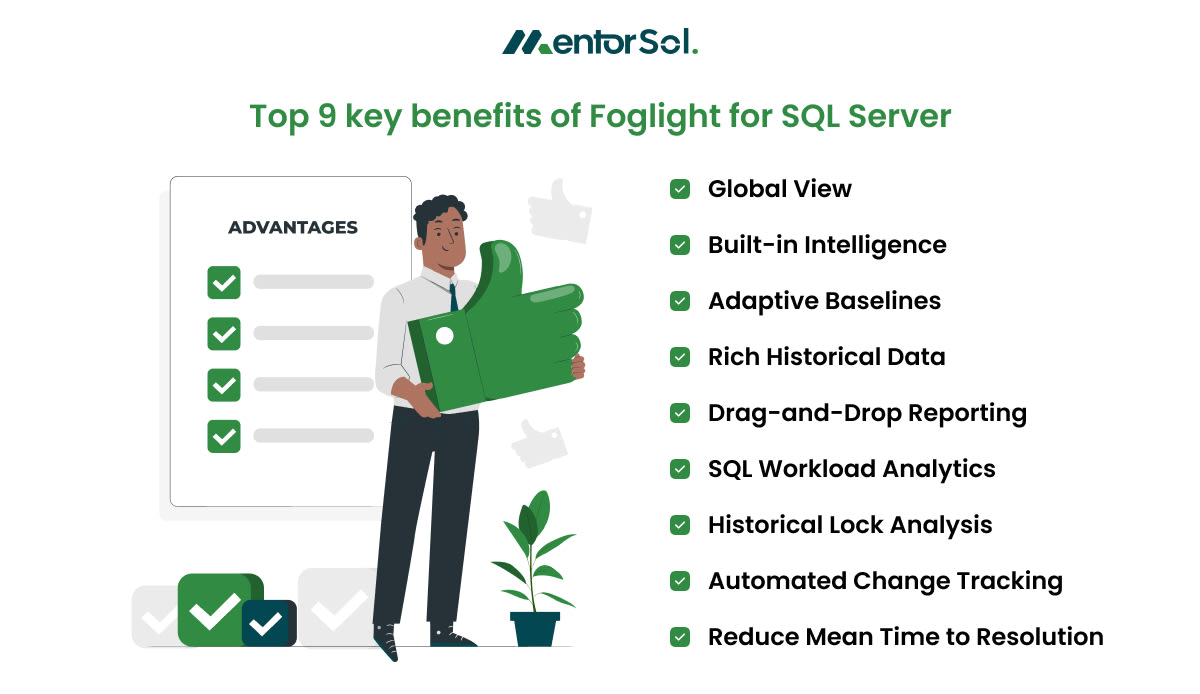 MentorSol.

Top 9 key benefits of Foglight for SQL Server

ADVANTAGES

Global View

Built-in Intelligence

Adaptive Baselines

Rich Historical Data

Drag-and-Drop Reporting

SQL Workload Analytics

Historical Lock Analysis

Automated Change Tracking

Reduce Mean Time to Resolution